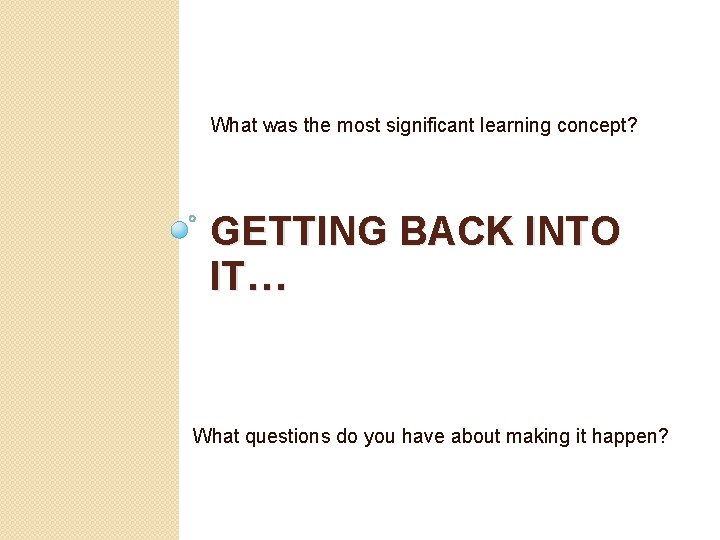 What was the most significant learning concept?

GETTING BACK INTO IT…

What questions do you have about making it happen?